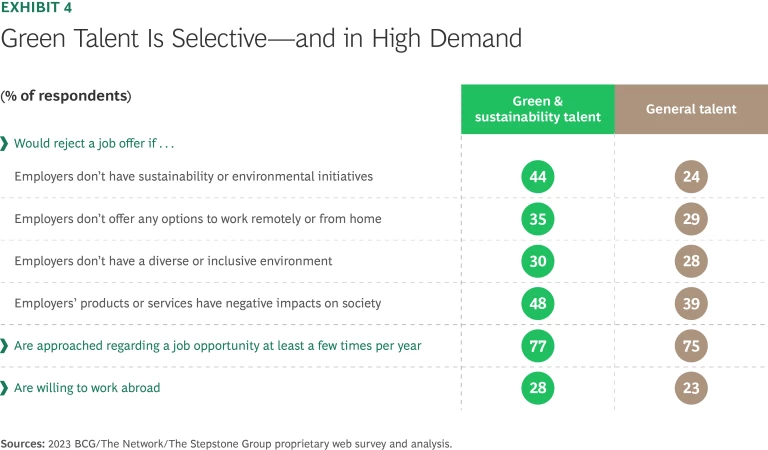 EXHIBIT 4

Green Talent Is Selective—and in High Demand

| (% of respondents) | Green & sustainability talent | General talent |
|---|---|---|
| ❯ Would reject a job offer if . . . | | |
| Employers don't have sustainability or environmental initiatives | 44 | 24 |
| Employers don't offer any options to work remotely or from home | 35 | 29 |
| Employers don't have a diverse or inclusive environment | 30 | 28 |
| Employers' products or services have negative impacts on society | 48 | 39 |
| ❯ Are approached regarding a job opportunity at least a few times per year | 77 | 75 |
| ❯ Are willing to work abroad | 28 | 23 |

Sources: 2023 BCG/The Network/The Stepstone Group proprietary web survey and analysis.